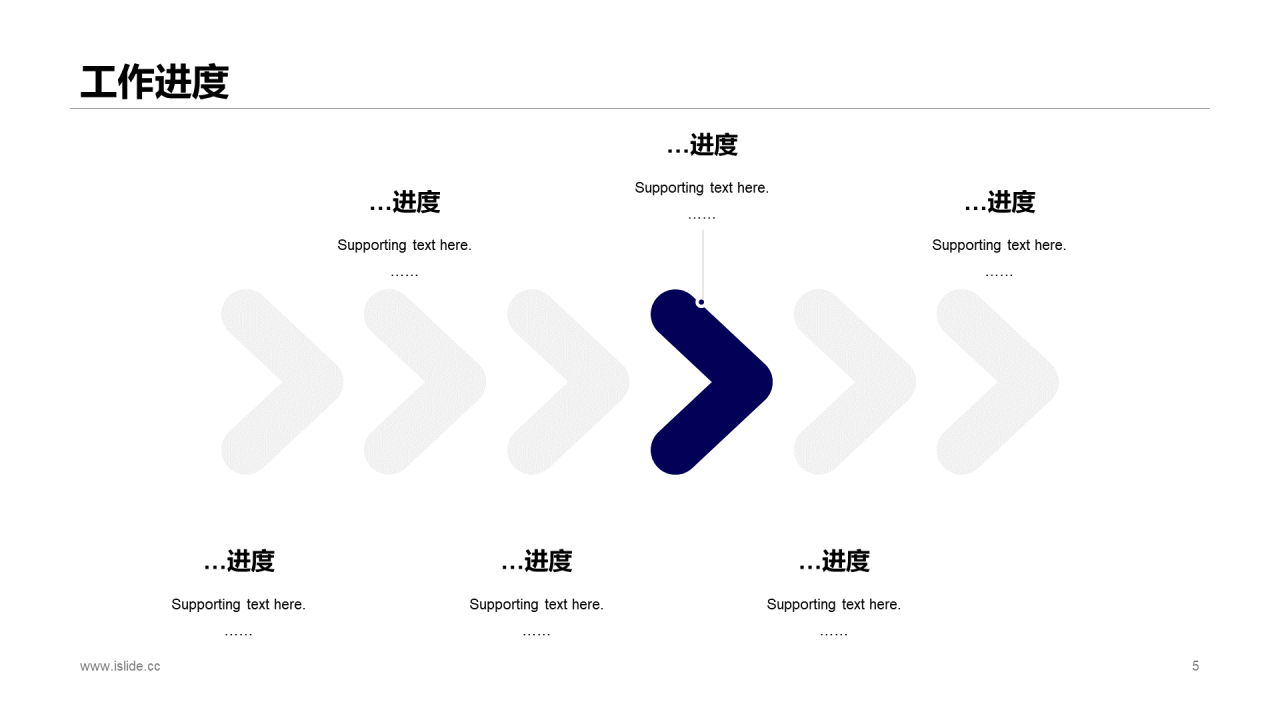 工作进度

…进度

Supporting text here.

……

…进度

Supporting text here.

……

…进度

Supporting text here.

……

…进度

Supporting text here.

……

…进度

Supporting text here.

……

…进度

Supporting text here.

……

www.islide.cc

5